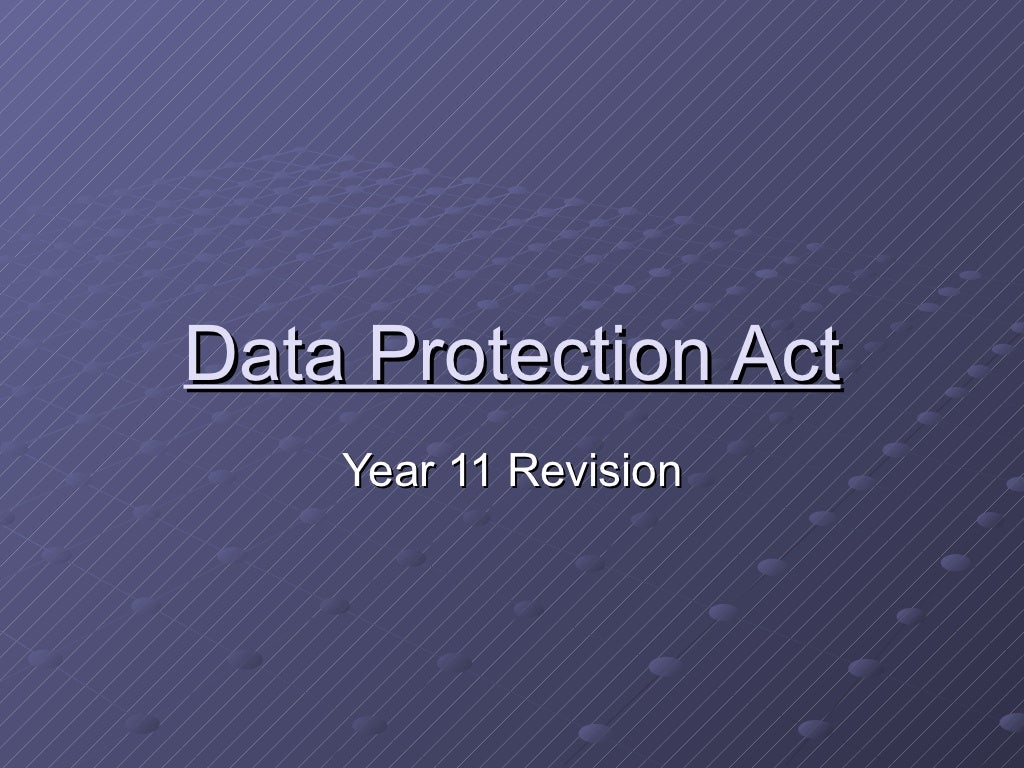 Data Protection Act

Year 11 Revision